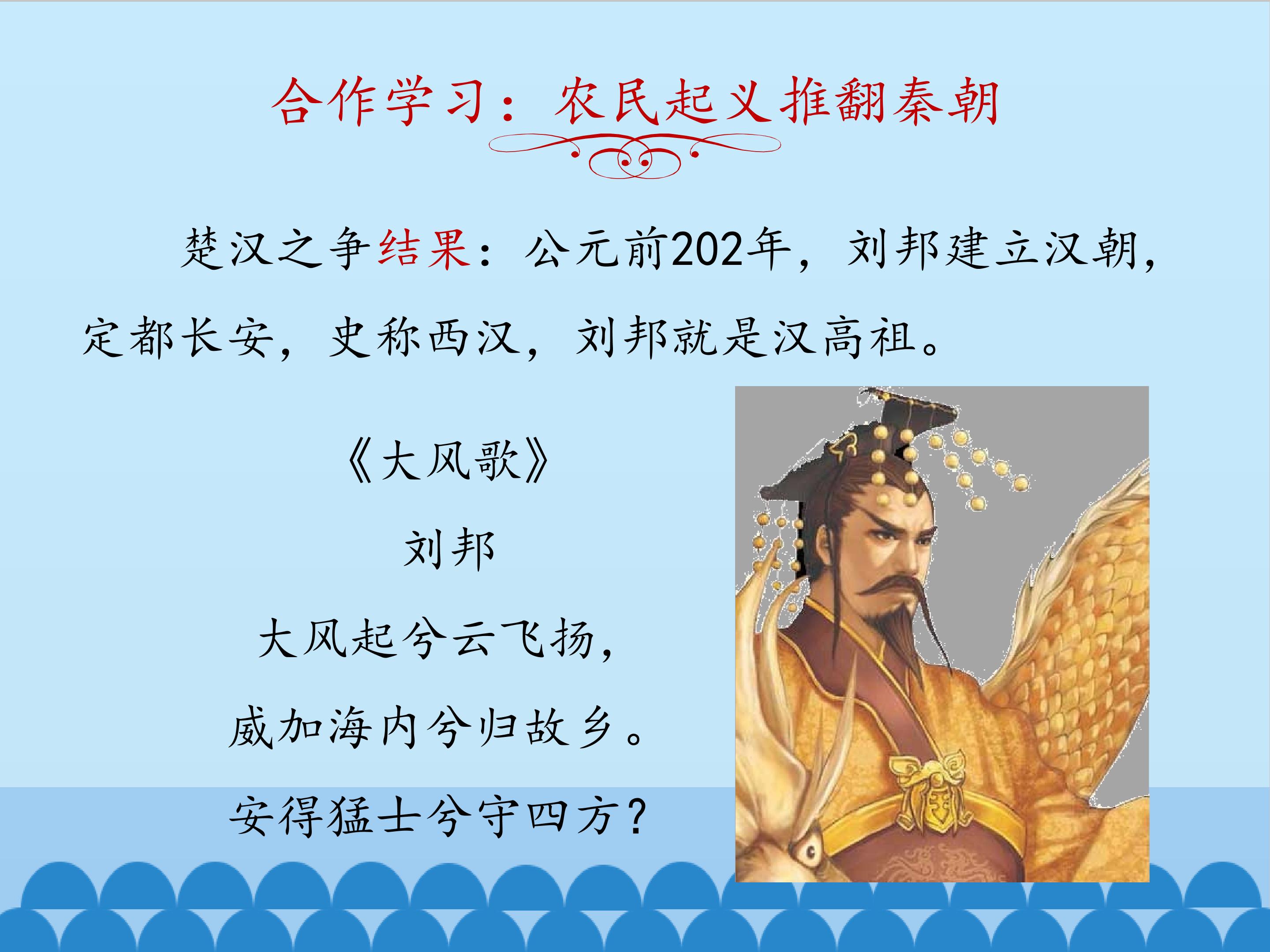 合作学习：农民起义推翻秦朝

楚汉之争结果：公元前202年，刘邦建立汉朝，定都长安，史称西汉，刘邦就是汉高祖。

《大风歌》

刘邦

大风起兮云飞扬，

威加海内兮归故乡。

安得猛士兮守四方？